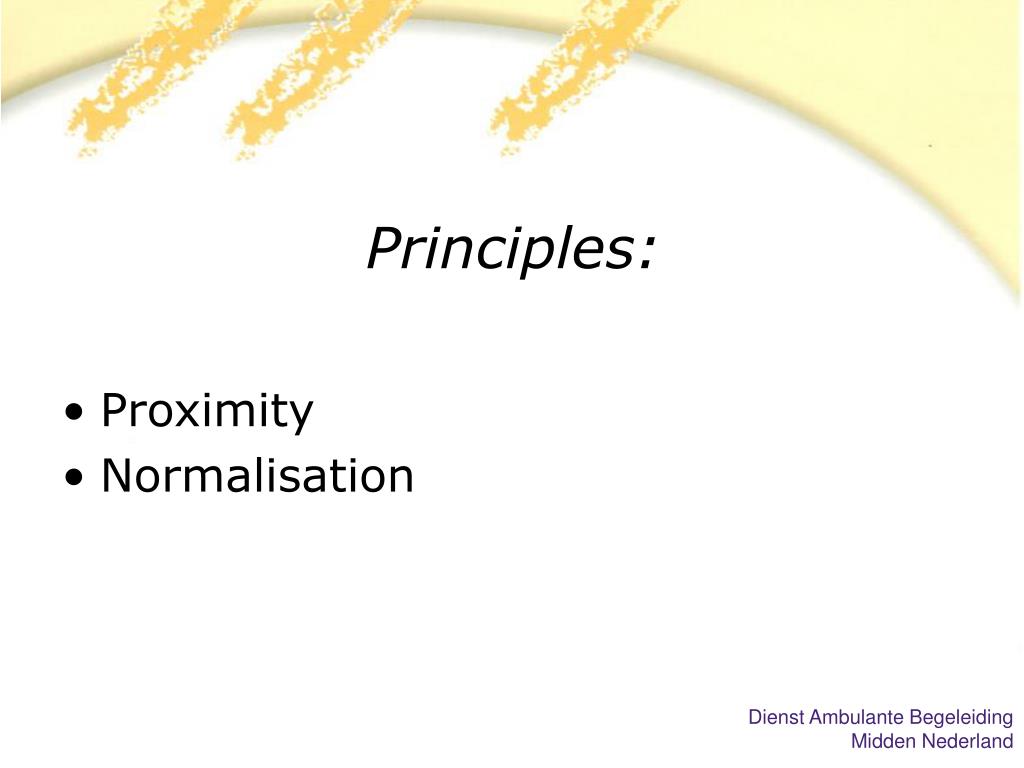 Principles:

• Proximity
• Normalisation

Dienst Ambulante Begeleiding
Midden Nederland